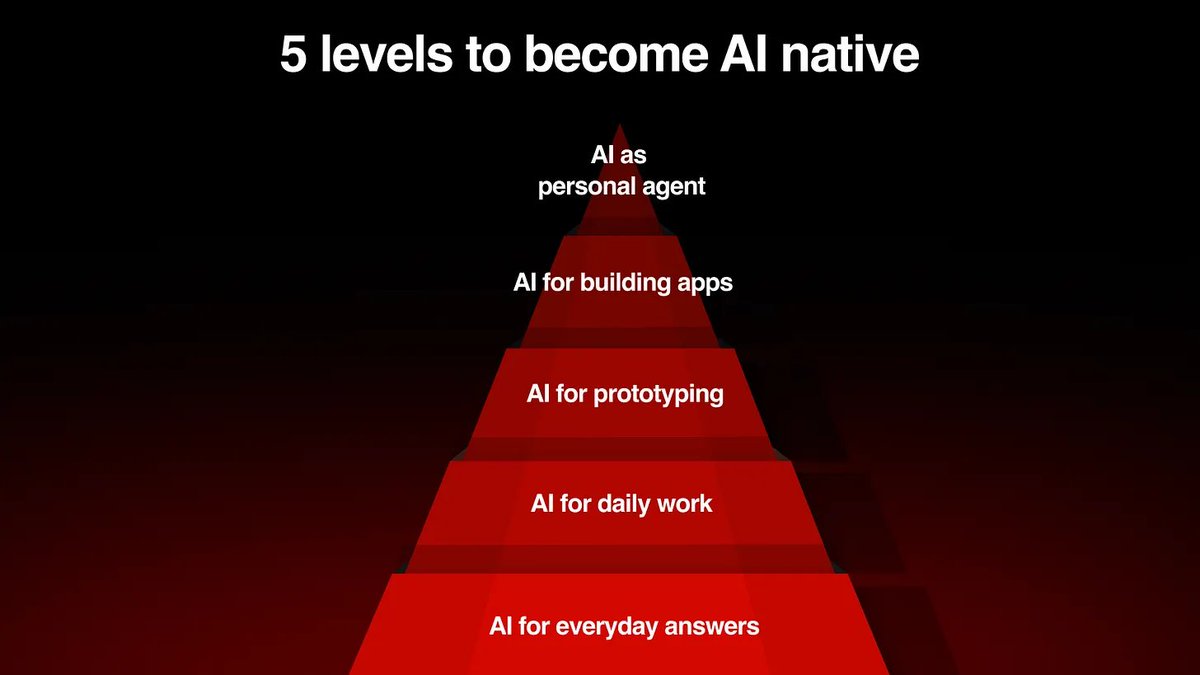 5 levels to become AI native

AI as personal agent

AI for building apps

AI for prototyping

AI for daily work

AI for everyday answers